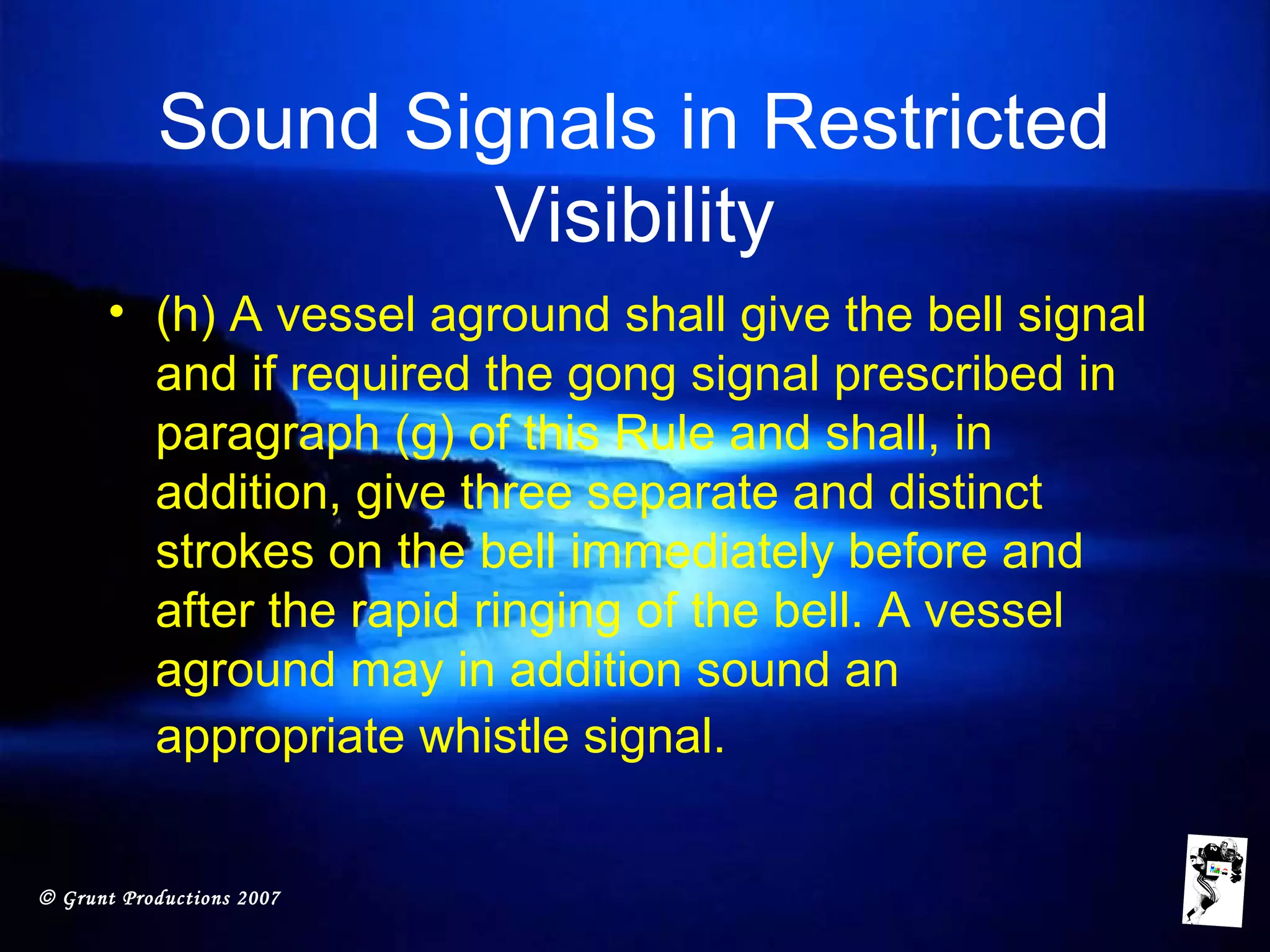 Sound Signals in Restricted Visibility

• (h) A vessel aground shall give the bell signal and if required the gong signal prescribed in paragraph (g) of this Rule and shall, in addition, give three separate and distinct strokes on the bell immediately before and after the rapid ringing of the bell. A vessel aground may in addition sound an appropriate whistle signal.

© Grunt Productions 2007